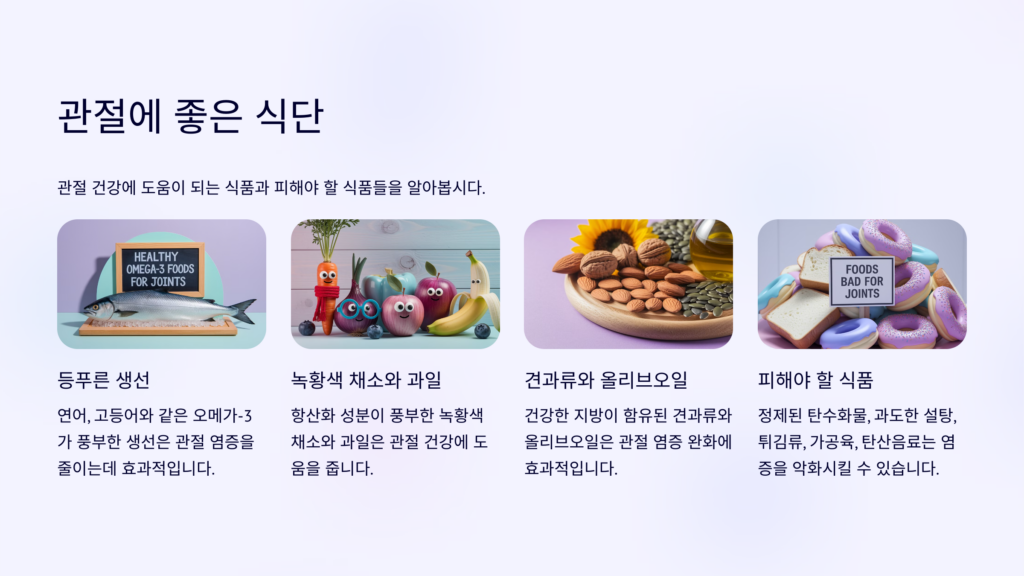 관절에 좋은 식단

관절 건강에 도움이 되는 식품과 피해야 할 식품들을 알아봅시다.

HEALTHY OMEGA-3 FOODS FOR JOINTS

등푸른 생선

연어, 고등어와 같은 오메가-3가 풍부한 생선은 관절 염증을 줄이는데 효과적입니다.

녹황색 채소와 과일

항산화 성분이 풍부한 녹황색 채소와 과일은 관절 건강에 도움을 줍니다.

견과류와 올리브오일

건강한 지방이 함유된 견과류와 올리브오일은 관절 염증 완화에 효과적입니다.

FOODS BAD FOR JOINTS

피해야 할 식품

정제된 탄수화물, 과도한 설탕, 튀김류, 가공육, 탄산음료는 염증을 악화시킬 수 있습니다.